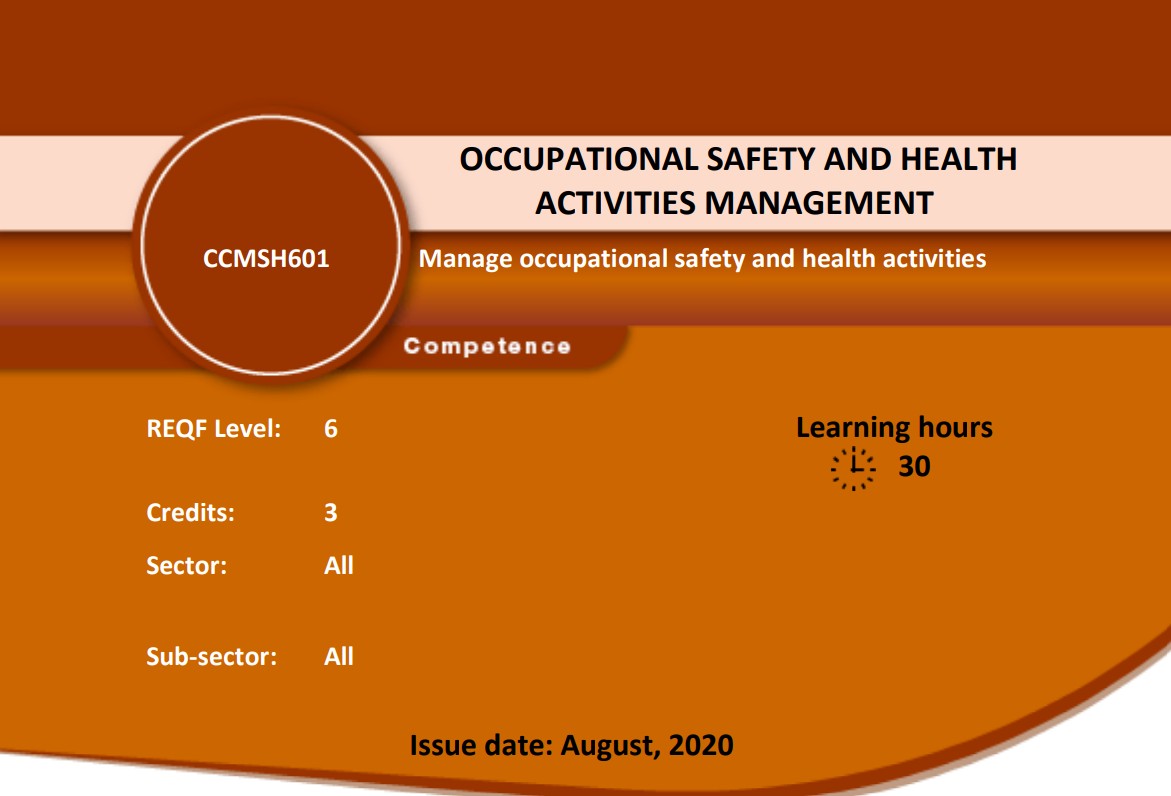 OCCUPATIONAL SAFETY AND HEALTH ACTIVITIES MANAGEMENT

CCMSH601

Manage occupational safety and health activities

Competence

REQF Level: 6

Learning hours

30

Credits: 3

Sector: All

Sub-sector: All

Issue date: August, 2020